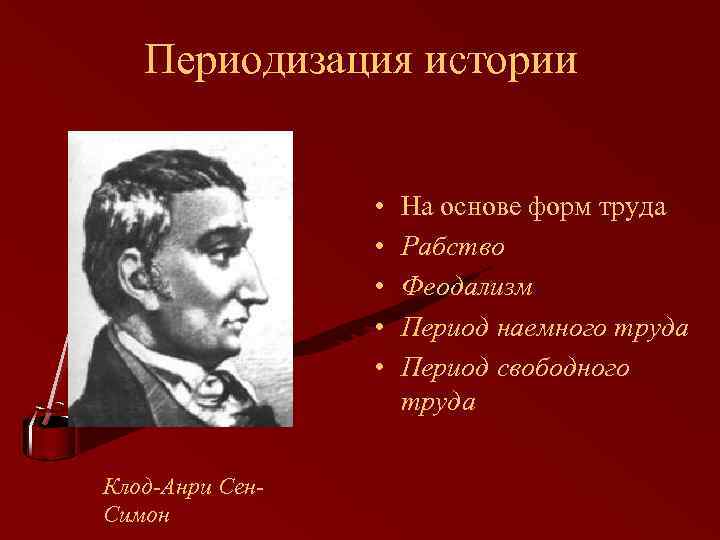 Периодизация истории

• На основе форм труда
• Рабство
• Феодализм
• Период наемного труда
• Период свободного труда

Клод-Анри Сен-Симон